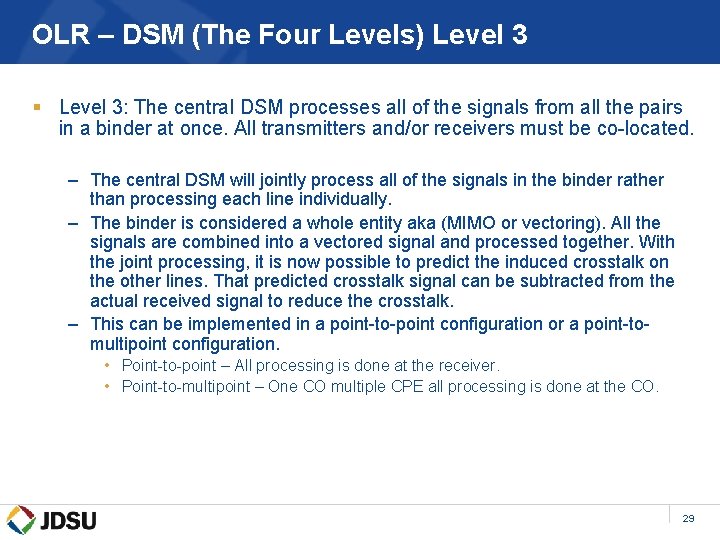 OLR – DSM (The Four Levels) Level 3

▪ Level 3: The central DSM processes all of the signals from all the pairs in a binder at once. All transmitters and/or receivers must be co-located.

– The central DSM will jointly process all of the signals in the binder rather than processing each line individually.

– The binder is considered a whole entity aka (MIMO or vectoring). All the signals are combined into a vectored signal and processed together. With the joint processing, it is now possible to predict the induced crosstalk on the other lines. That predicted crosstalk signal can be subtracted from the actual received signal to reduce the crosstalk.

– This can be implemented in a point-to-point configuration or a point-to-multipoint configuration.

• Point-to-point – All processing is done at the receiver.

• Point-to-multipoint – One CO multiple CPE all processing is done at the CO.

JDSU

29